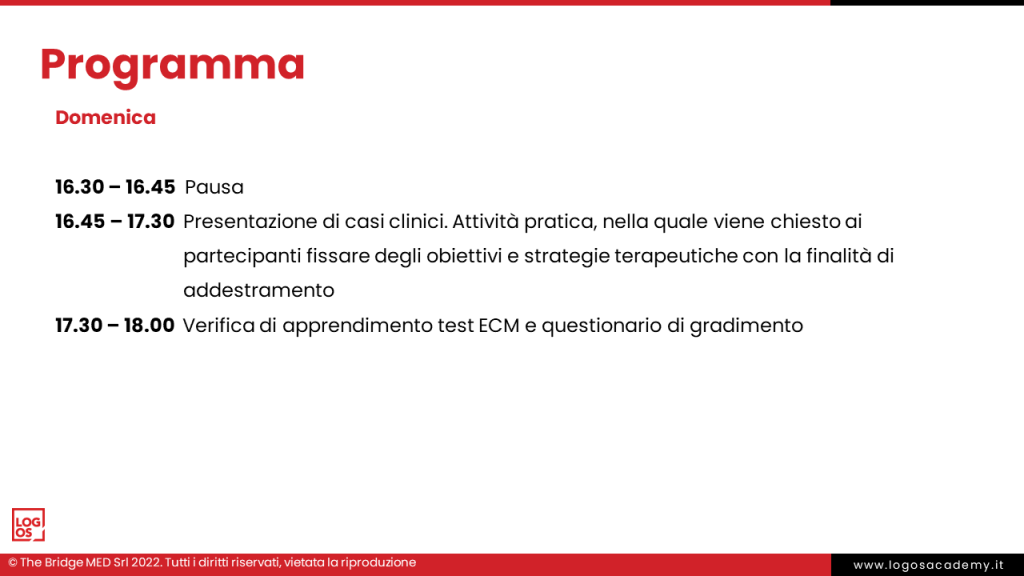 Programma

Domenica

16.30 – 16.45 Pausa

16.45 – 17.30 Presentazione di casi clinici. Attività pratica, nella quale viene chiesto ai partecipanti fissare degli obiettivi e strategie terapeutiche con la finalità di addestramento

17.30 – 18.00 Verifica di apprendimento test ECM e questionario di gradimento

LOG OS

© The Bridge MED Srl 2022. Tutti i diritti riservati, vietata la riproduzione

www.logosacademy.it